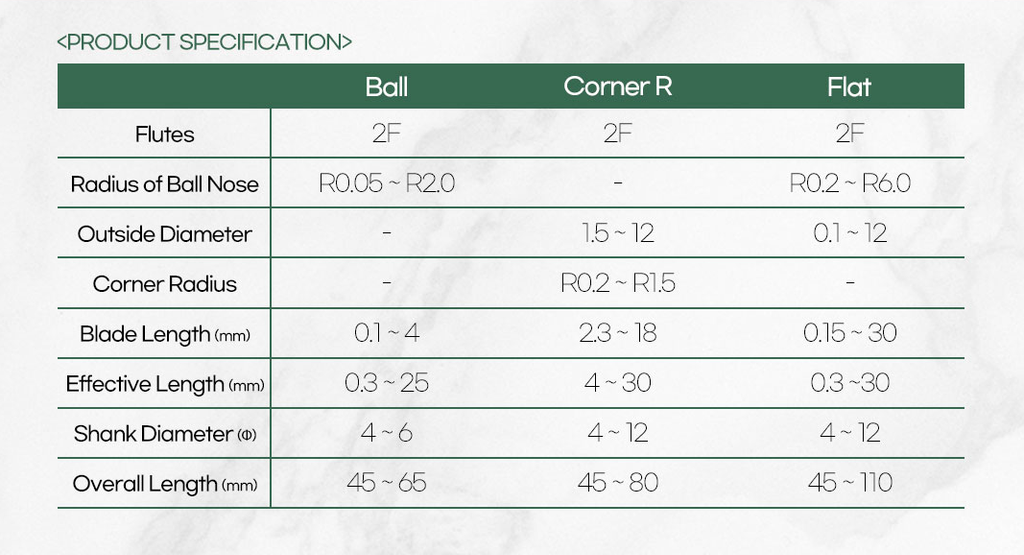 <PRODUCT SPECIFICATION>

| | Ball | Corner R | Flat |
|---|---|---|---|
| Flutes | 2F | 2F | 2F |
| Radius of Ball Nose | R0.05 ~ R2.0 | - | R0.2 ~ R6.0 |
| Outside Diameter | - | 1.5 ~ 12 | 0.1 ~ 12 |
| Corner Radius | - | R0.2 ~ R1.5 | - |
| Blade Length (mm) | 0.1 ~ 4 | 2.3 ~ 18 | 0.15 ~ 30 |
| Effective Length (mm) | 0.3 ~ 25 | 4 ~ 30 | 0.3 ~30 |
| Shank Diameter (Φ) | 4 ~ 6 | 4 ~ 12 | 4 ~ 12 |
| Overall Length (mm) | 45 ~ 65 | 45 ~ 80 | 45 ~ 110 |